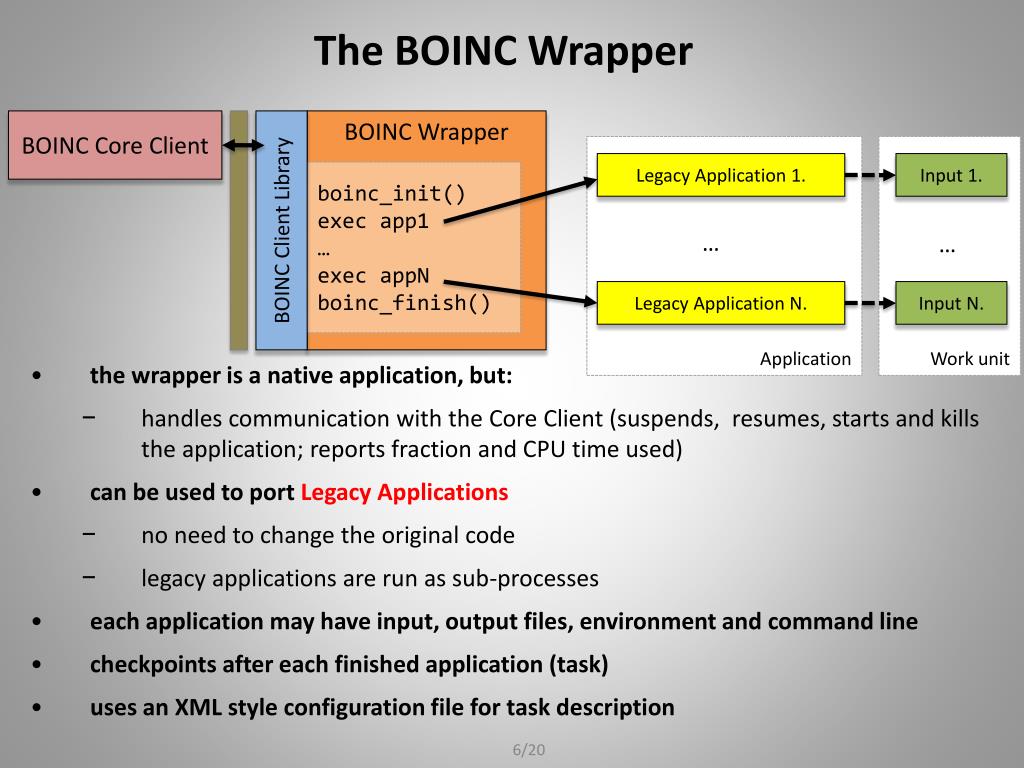 The BOINC Wrapper

BOINC Core Client

BOINC Client Library

BOINC Wrapper

boinc_init()
exec app1
…
exec appN
boinc_finish()

Legacy Application 1.

…

Legacy Application N.

Application

Input 1.

…

Input N.

Work unit

• the wrapper is a native application, but:

− handles communication with the Core Client (suspends, resumes, starts and kills the application; reports fraction and CPU time used)

• can be used to port Legacy Applications

− no need to change the original code

− legacy applications are run as sub-processes

• each application may have input, output files, environment and command line

• checkpoints after each finished application (task)

• uses an XML style configuration file for task description

6/20